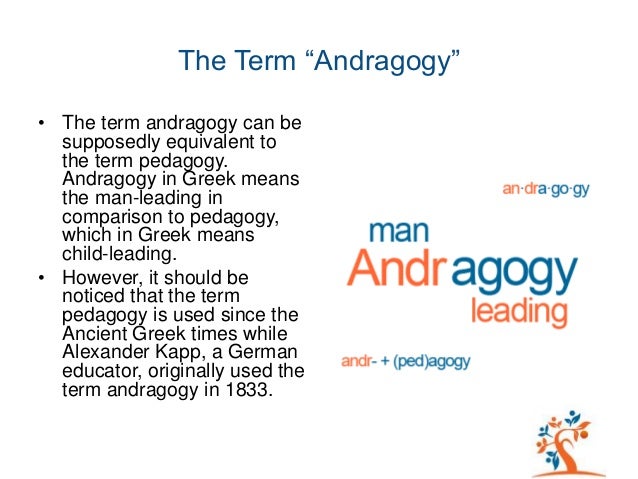 The Term “Andragogy”

• The term andragogy can be supposedly equivalent to the term pedagogy. Andragogy in Greek means the man-leading in comparison to pedagogy, which in Greek means child-leading.
• However, it should be noticed that the term pedagogy is used since the Ancient Greek times while Alexander Kapp, a German educator, originally used the term andragogy in 1833.

an·dra·go·gy

man
Andragogy
leading

andr- + (ped)agogy